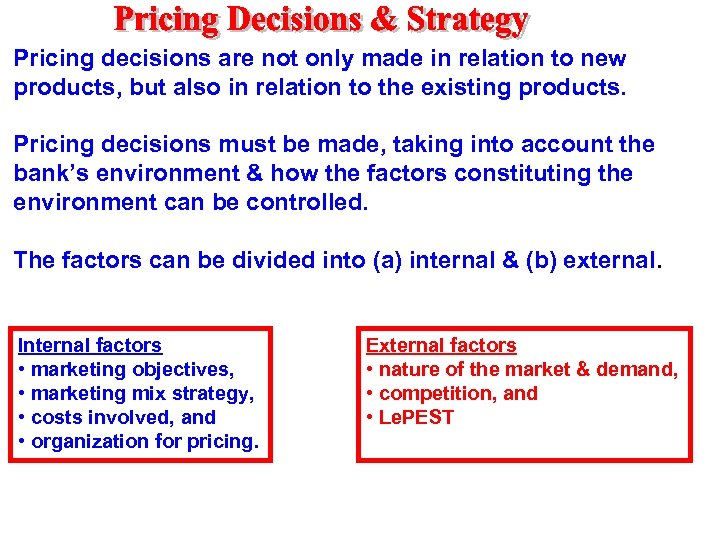 Pricing Decisions & Strategy

Pricing decisions are not only made in relation to new products, but also in relation to the existing products.

Pricing decisions must be made, taking into account the bank's environment & how the factors constituting the environment can be controlled.

The factors can be divided into (a) internal & (b) external.

Internal factors
• marketing objectives,
• marketing mix strategy,
• costs involved, and
• organization for pricing.

External factors
• nature of the market & demand,
• competition, and
• LePEST